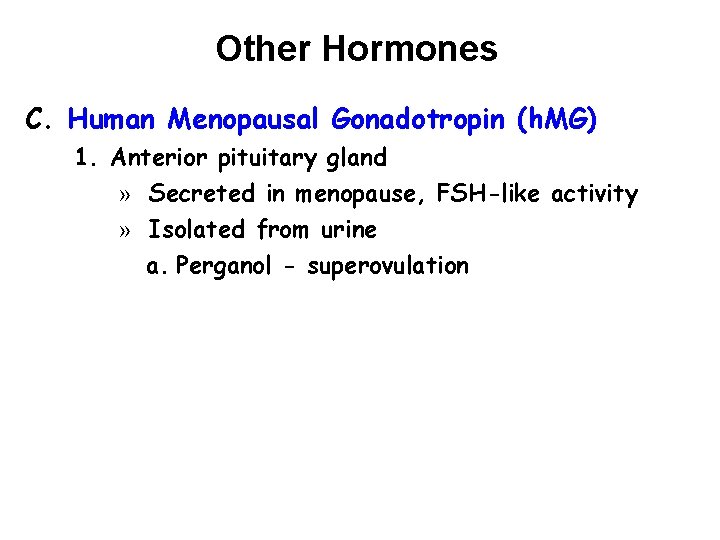 Other Hormones

C. Human Menopausal Gonadotropin (hMG)

1. Anterior pituitary gland

» Secreted in menopause, FSH-like activity

» Isolated from urine

a. Perganol - superovulation